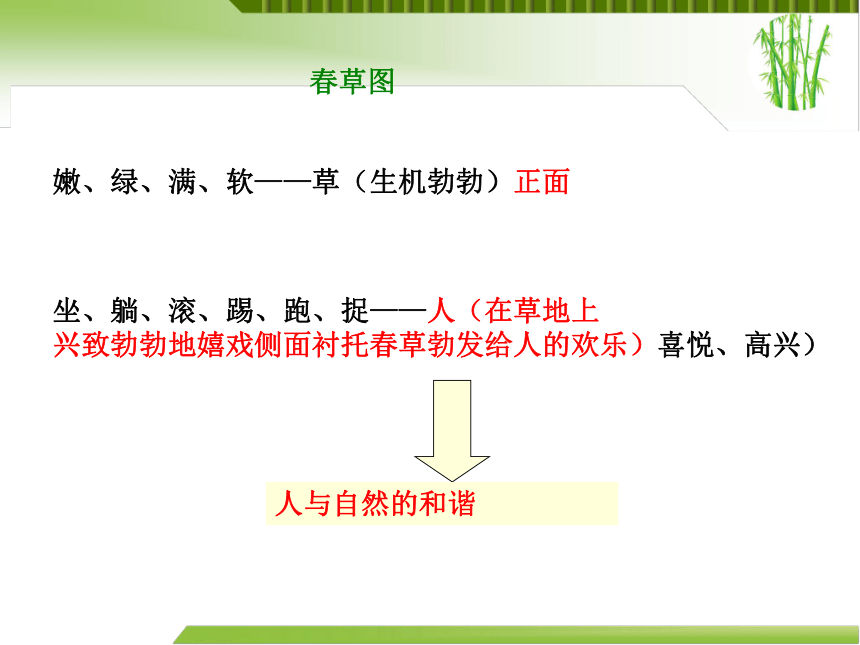 春草图

嫩、绿、满、软——草（生机勃勃）正面

坐、躺、滚、踢、跑、捉——人（在草地上兴致勃勃地嬉戏侧面衬托春草勃发给人的欢乐）喜悦、高兴）

人与自然的和谐